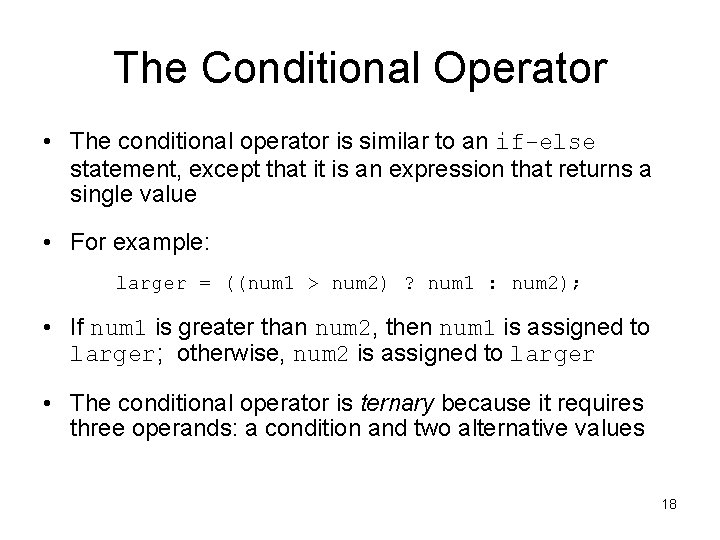 The Conditional Operator

• The conditional operator is similar to an if-else statement, except that it is an expression that returns a single value

• For example:

larger = ((num1 > num2) ? num1 : num2);

• If num1 is greater than num2, then num1 is assigned to larger; otherwise, num2 is assigned to larger

• The conditional operator is ternary because it requires three operands: a condition and two alternative values

18